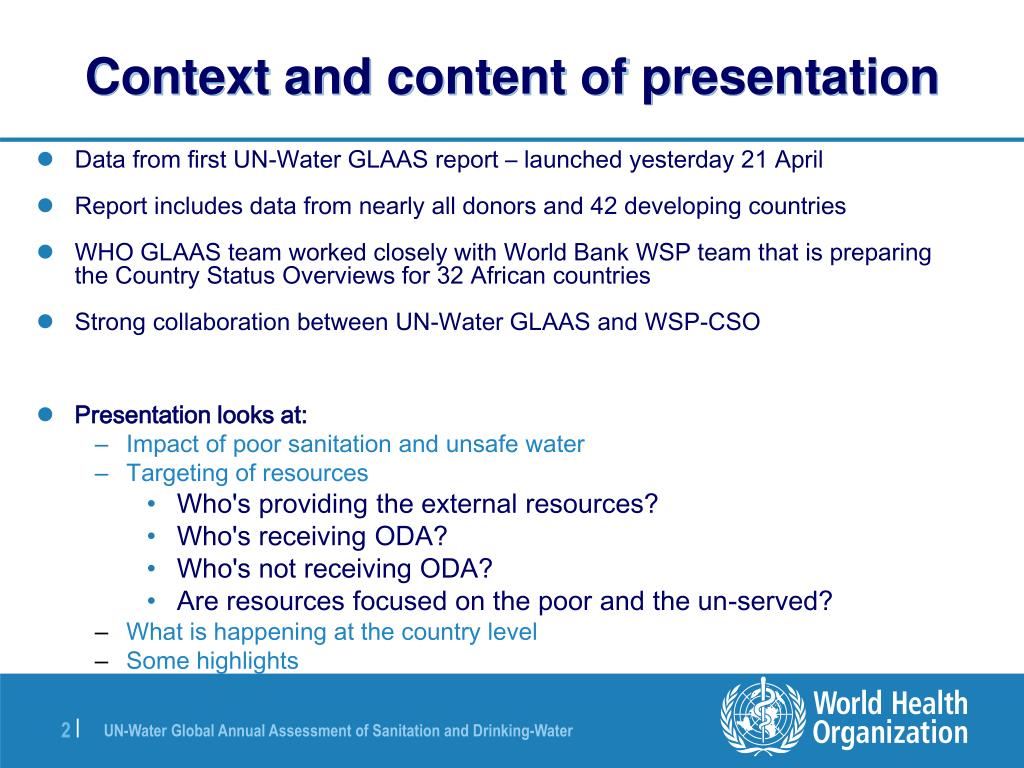 Context and content of presentation

- Data from first UN-Water GLAAS report – launched yesterday 21 April
- Report includes data from nearly all donors and 42 developing countries
- WHO GLAAS team worked closely with World Bank WSP team that is preparing the Country Status Overviews for 32 African countries
- Strong collaboration between UN-Water GLAAS and WSP-CSO

- Presentation looks at:
  – Impact of poor sanitation and unsafe water
  – Targeting of resources
    • Who's providing the external resources?
    • Who's receiving ODA?
    • Who's not receiving ODA?
    • Are resources focused on the poor and the un-served?
  – What is happening at the country level
  – Some highlights

2 | UN-Water Global Annual Assessment of Sanitation and Drinking-Water

World Health Organization